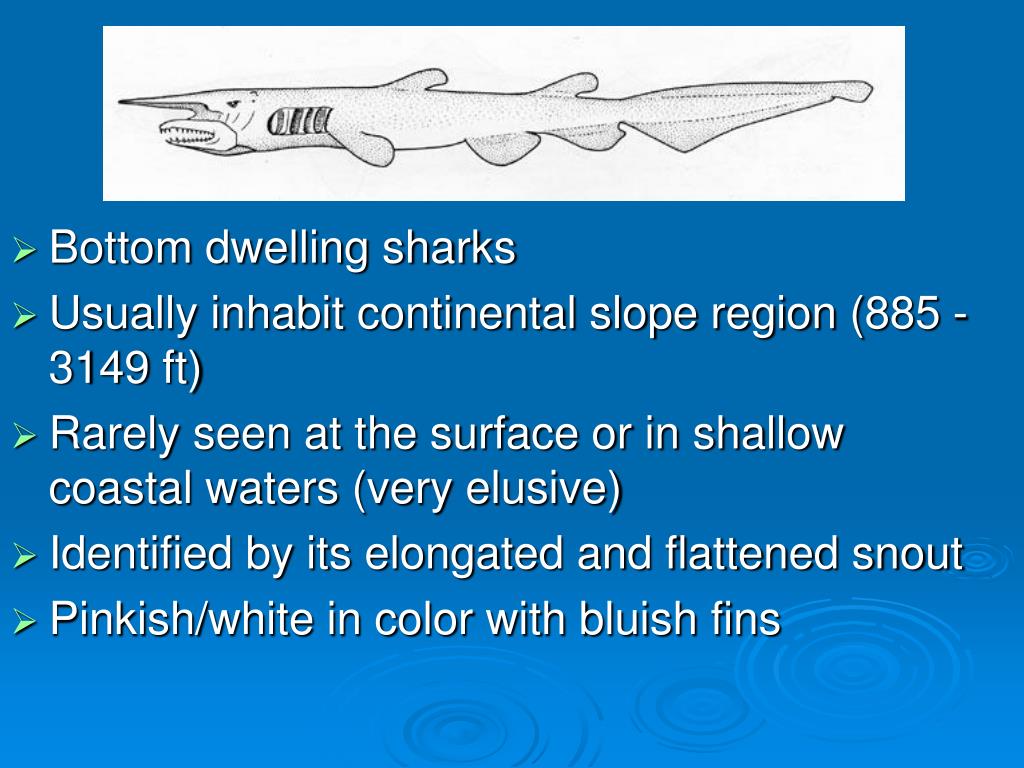 ➢ Bottom dwelling sharks
➢ Usually inhabit continental slope region (885 - 3149 ft)
➢ Rarely seen at the surface or in shallow coastal waters (very elusive)
➢ Identified by its elongated and flattened snout
➢ Pinkish/white in color with bluish fins